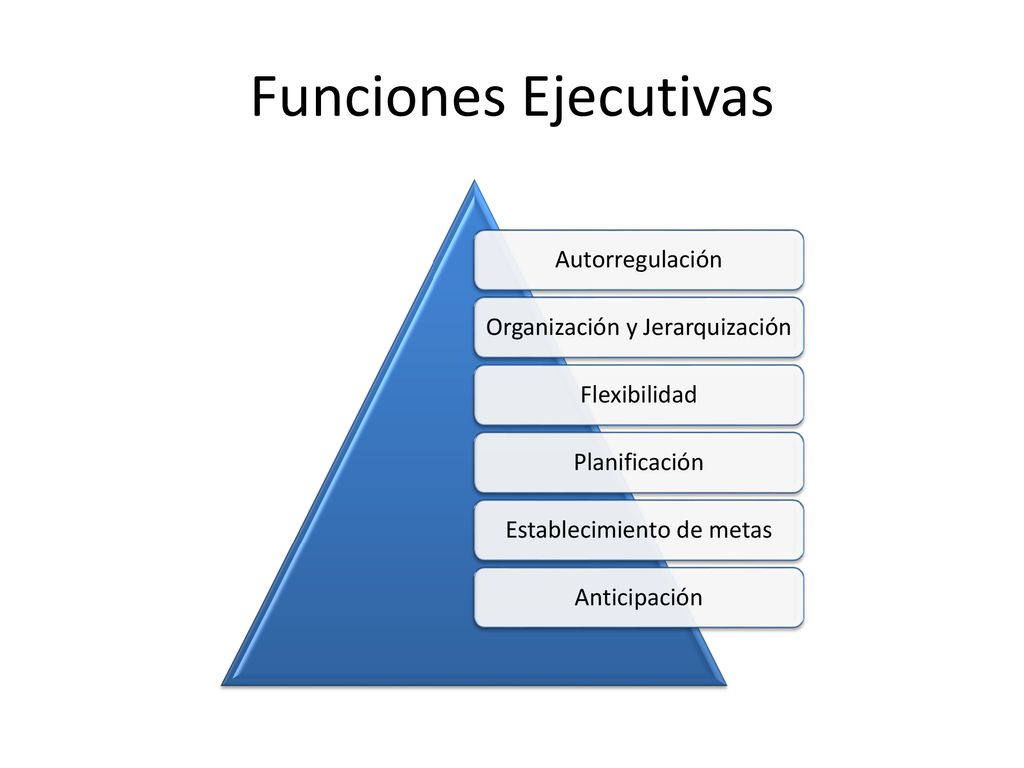 Funciones Ejecutivas

Autorregulación

Organización y Jerarquización

Flexibilidad

Planificación

Establecimiento de metas

Anticipación